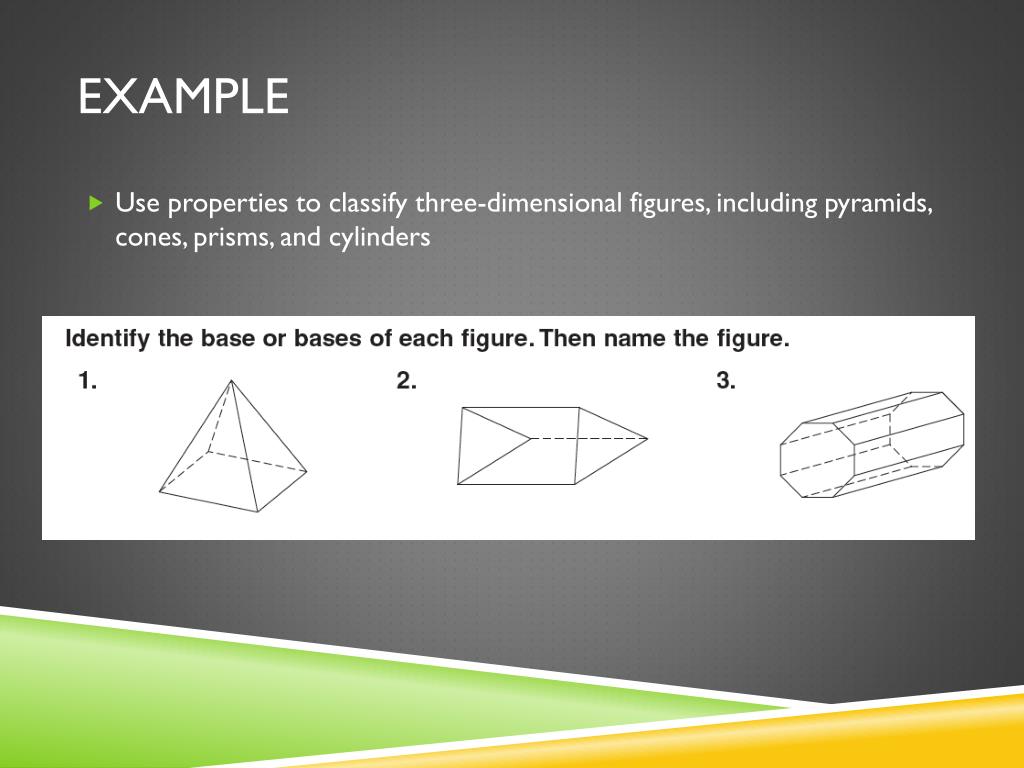 EXAMPLE

Use properties to classify three-dimensional figures, including pyramids, cones, prisms, and cylinders

Identify the base or bases of each figure. Then name the figure.

1.

2.

3.